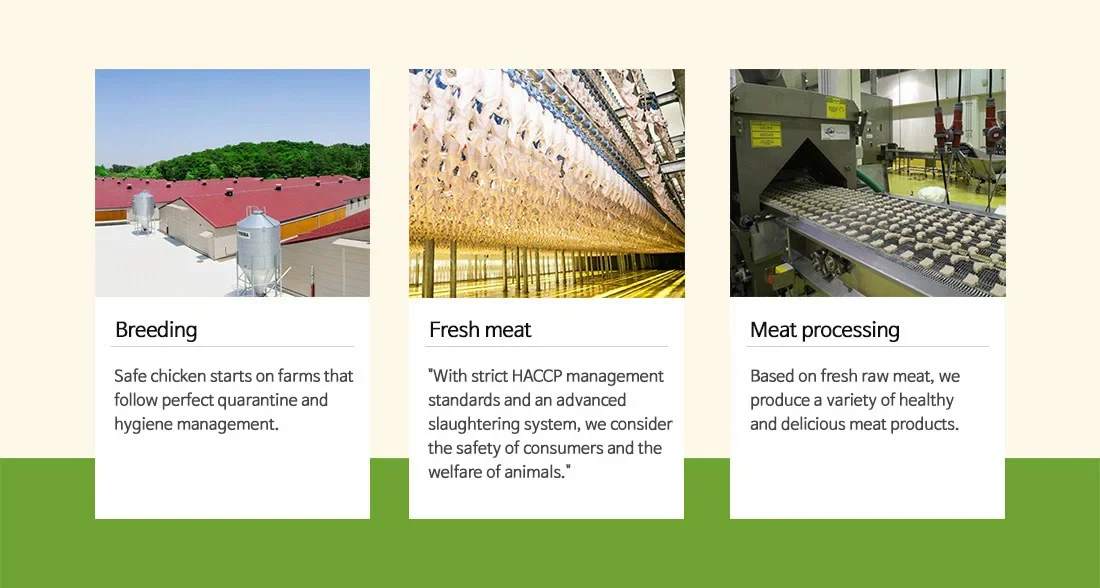 Breeding

Safe chicken starts on farms that follow perfect quarantine and hygiene management.

Fresh meat

"With strict HACCP management standards and an advanced slaughtering system, we consider the safety of consumers and the welfare of animals."

Meat processing

Based on fresh raw meat, we produce a variety of healthy and delicious meat products.